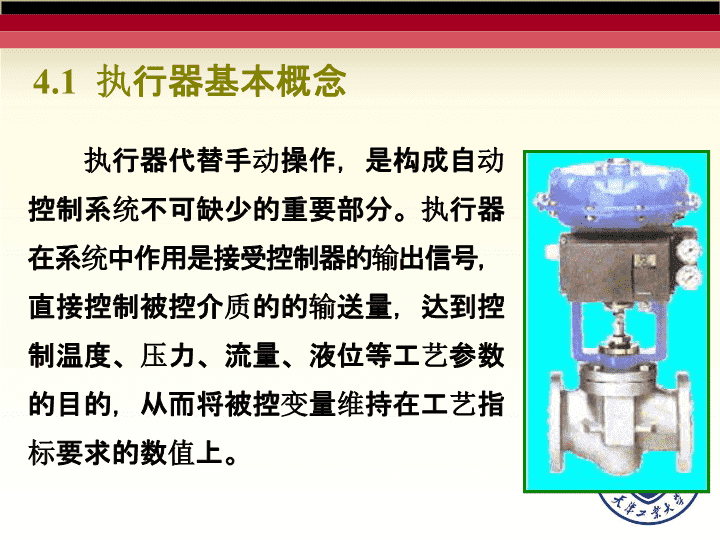 4.1 执行器基本概念

执行器代替手动操作，是构成自动控制系统不可缺少的重要部分。执行器在系统中作用是接受控制器的输出信号，直接控制被控介质的的输送量，达到控制温度、压力、流量、液位等工艺参数的目的，从而将被控变量维持在工艺指标要求的数值上。

天津工业大学